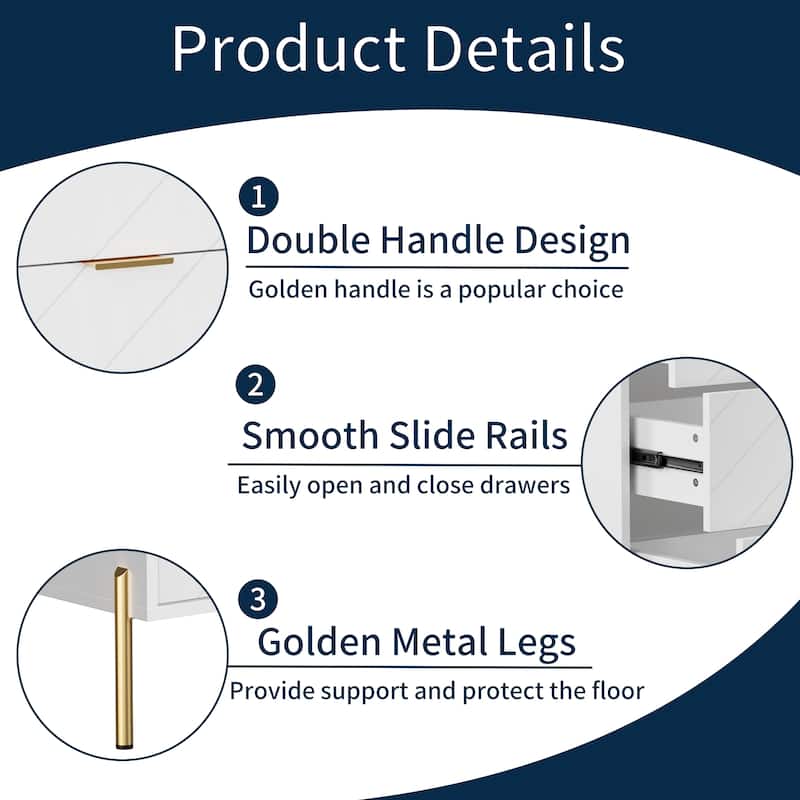 Product Details

1
Double Handle Design
Golden handle is a popular choice

2
Smooth Slide Rails
Easily open and close drawers

3
Golden Metal Legs
Provide support and protect the floor